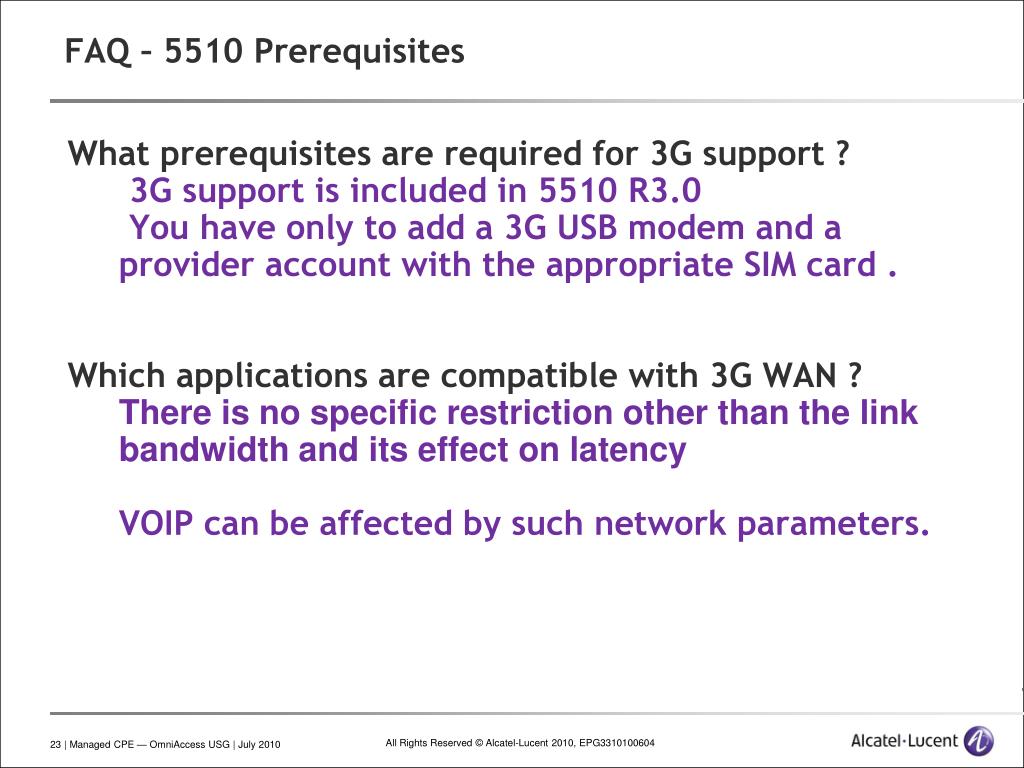 FAQ – 5510 Prerequisites

What prerequisites are required for 3G support ?

3G support is included in 5510 R3.0

You have only to add a 3G USB modem and a provider account with the appropriate SIM card .

Which applications are compatible with 3G WAN ?

There is no specific restriction other than the link bandwidth and its effect on latency

VOIP can be affected by such network parameters.

23 | Managed CPE — OmniAccess USG | July 2010

All Rights Reserved © Alcatel-Lucent 2010, EPG3310100604

Alcatel·Lucent